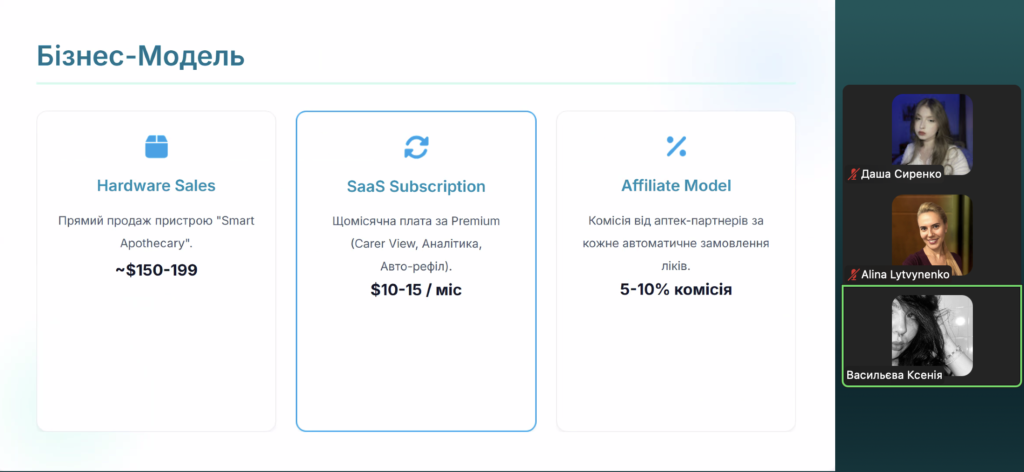 Бізнес-Модель

Hardware Sales

Прямий продаж пристрою "Smart Apothecary".

~$150-199

SaaS Subscription

Щомісячна плата за Premium (Carer View, Аналітика, Авто-рефіл).

$10-15 / міс

Affiliate Model

Комісія від аптек-партнерів за кожне автоматичне замовлення ліків.

5-10% комісія

Даша Сиренко

Alina Lytvynenko

Васильєва Ксенія